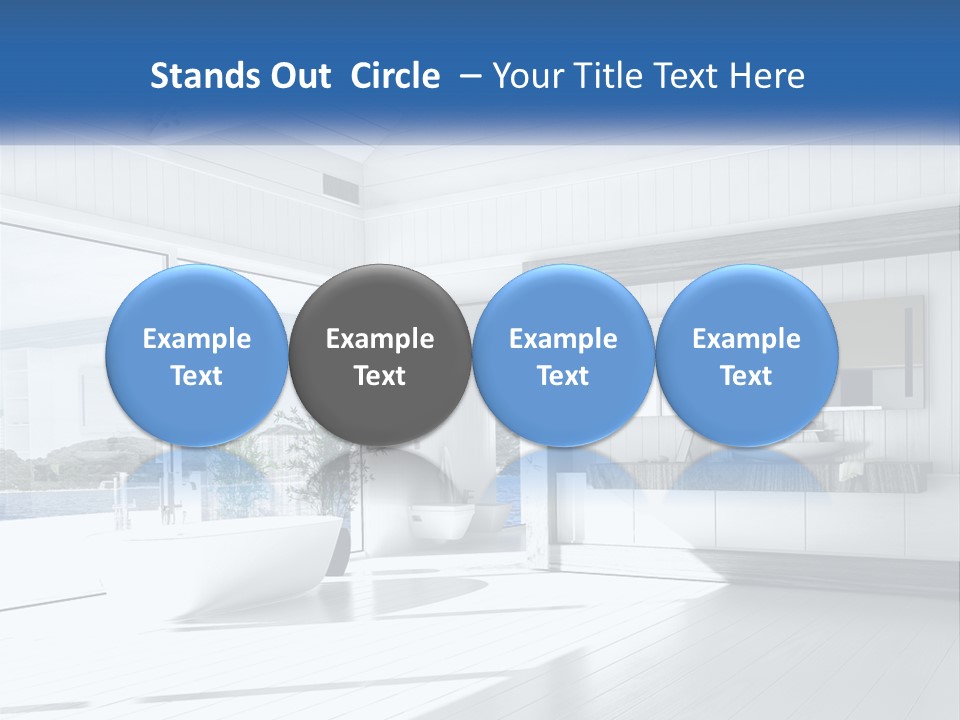 Stands Out Circle – Your Title Text Here

Example Text

Example Text

Example Text

Example Text